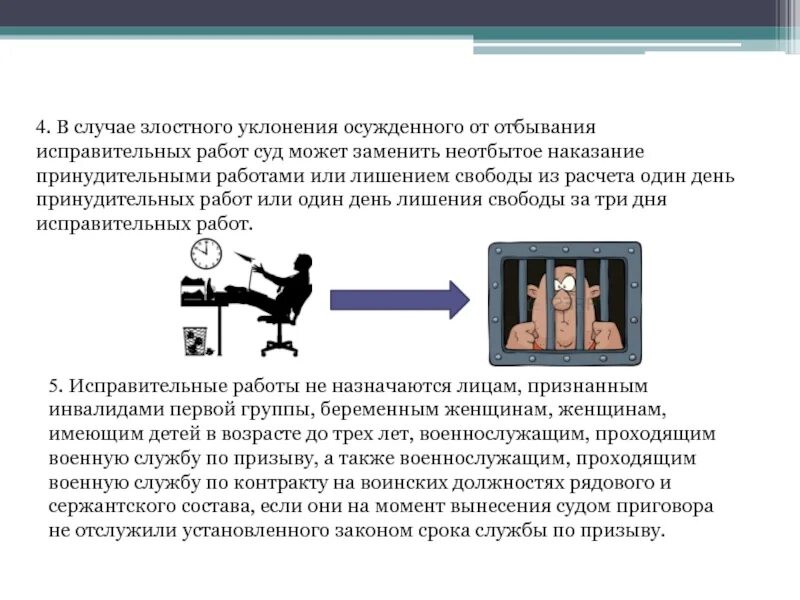 4. В случае злостного уклонения осужденного от отбывания исправительных работ суд может заменить неотбытое наказание принудительными работами или лишением свободы из расчета один день принудительных работ или один день лишения свободы за три дня исправительных работ.

5. Исправительные работы не назначаются лицам, признанным инвалидами первой группы, беременным женщинам, женщинам, имеющим детей в возрасте до трех лет, военнослужащим, проходящим военную службу по призыву, а также военнослужащим, проходящим военную службу по контракту на воинских должностях рядового и сержантского состава, если они на момент вынесения судом приговора не отслужили установленного законом срока службы по призыву.